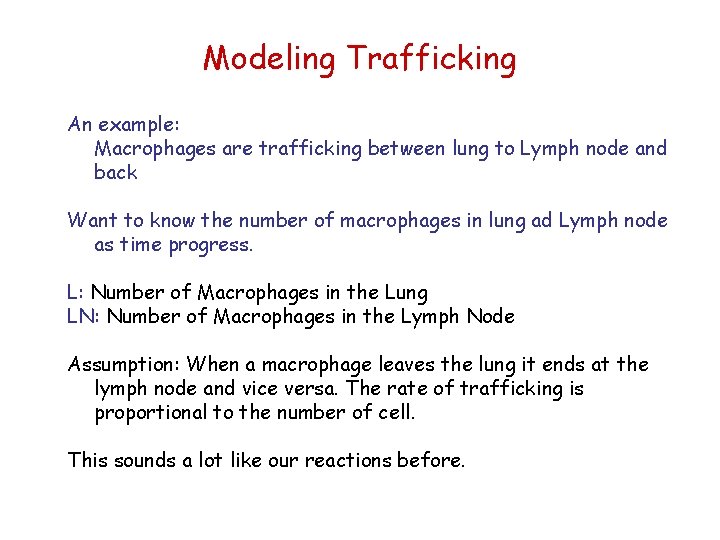 Modeling Trafficking

An example:
Macrophages are trafficking between lung to Lymph node and back

Want to know the number of macrophages in lung ad Lymph node as time progress.

L: Number of Macrophages in the Lung
LN: Number of Macrophages in the Lymph Node

Assumption: When a macrophage leaves the lung it ends at the lymph node and vice versa. The rate of trafficking is proportional to the number of cell.

This sounds a lot like our reactions before.